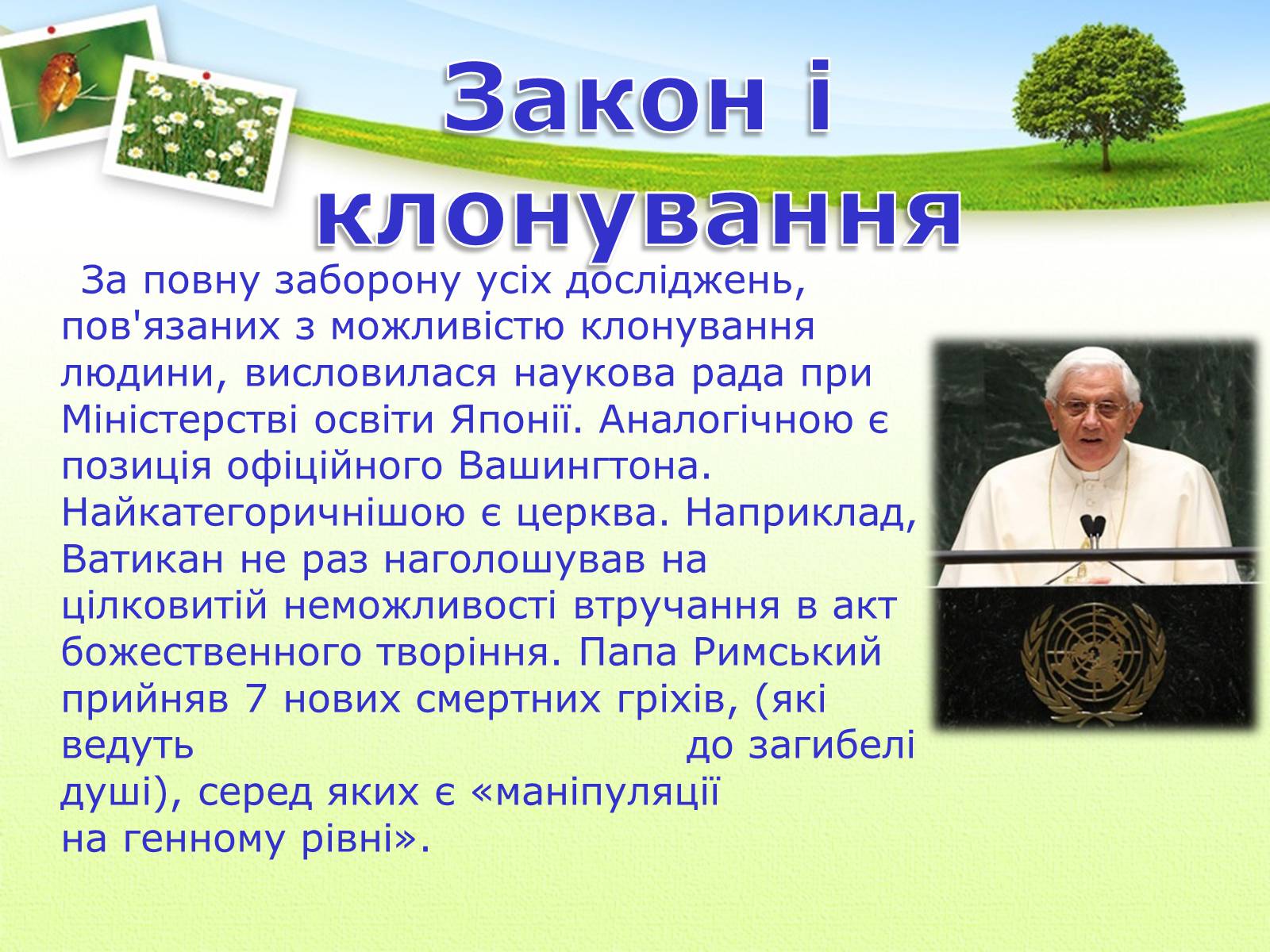 Закон і клонування

За повну заборону усіх досліджень, пов'язаних з можливістю клонування людини, висловилася наукова рада при Міністерстві освіти Японії. Аналогічною є позиція офіційного Вашингтона. Найкатегоричнішою є церква. Наприклад, Ватикан не раз наголошував на цілковитій неможливості втручання в акт божественного творіння. Папа Римський прийняв 7 нових смертних гріхів, (які ведуть до загибелі душі), серед яких є «маніпуляції на генному рівні».